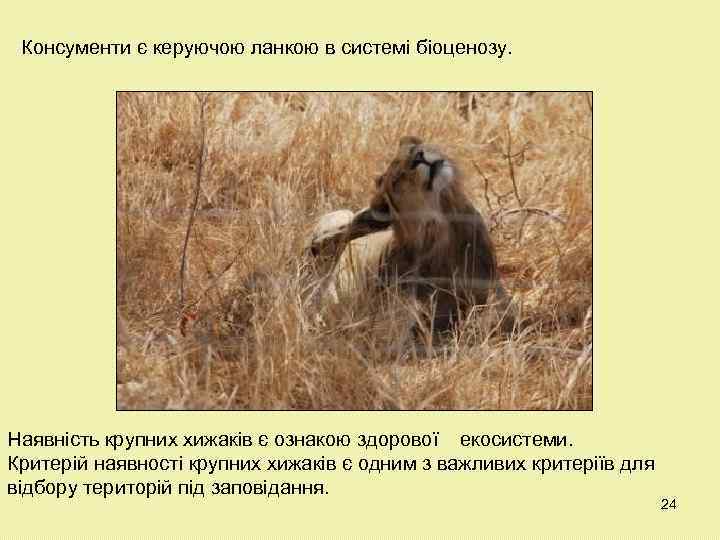 Консументи є керуючою ланкою в системі біоценозу.

Наявність крупних хижаків є ознакою здорової екосистеми.
Критерій наявності крупних хижаків є одним з важливих критеріїв для відбору територій під заповідання.

24